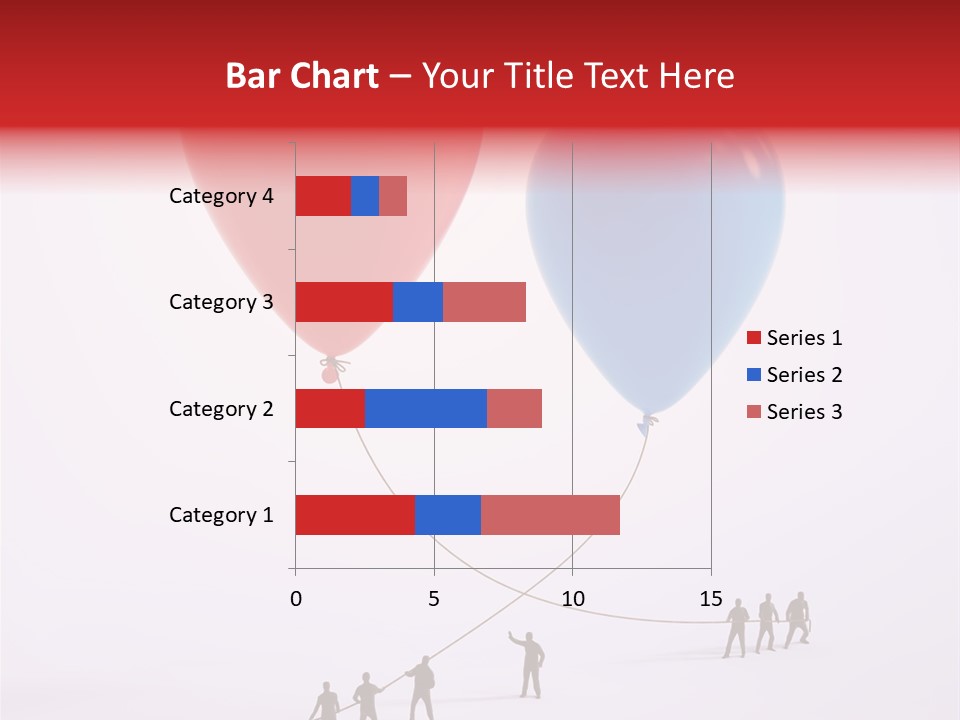 Bar Chart – Your Title Text Here

Category 4
Category 3
Category 2
Category 1

0
5
10
15

Series 1
Series 2
Series 3